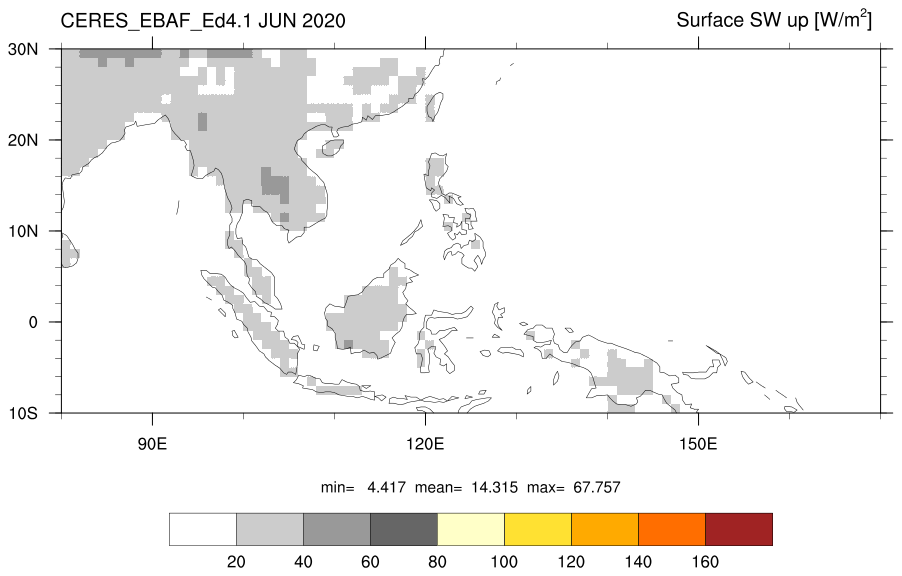 CERES_EBAF_Ed4.1 JUN 2020

Surface SW up [W/m$^2$]

30N
20N
10N
0
10S

90E
120E
150E

min= 4.417 mean= 14.315 max= 67.757

20 40 60 80 100 120 140 160